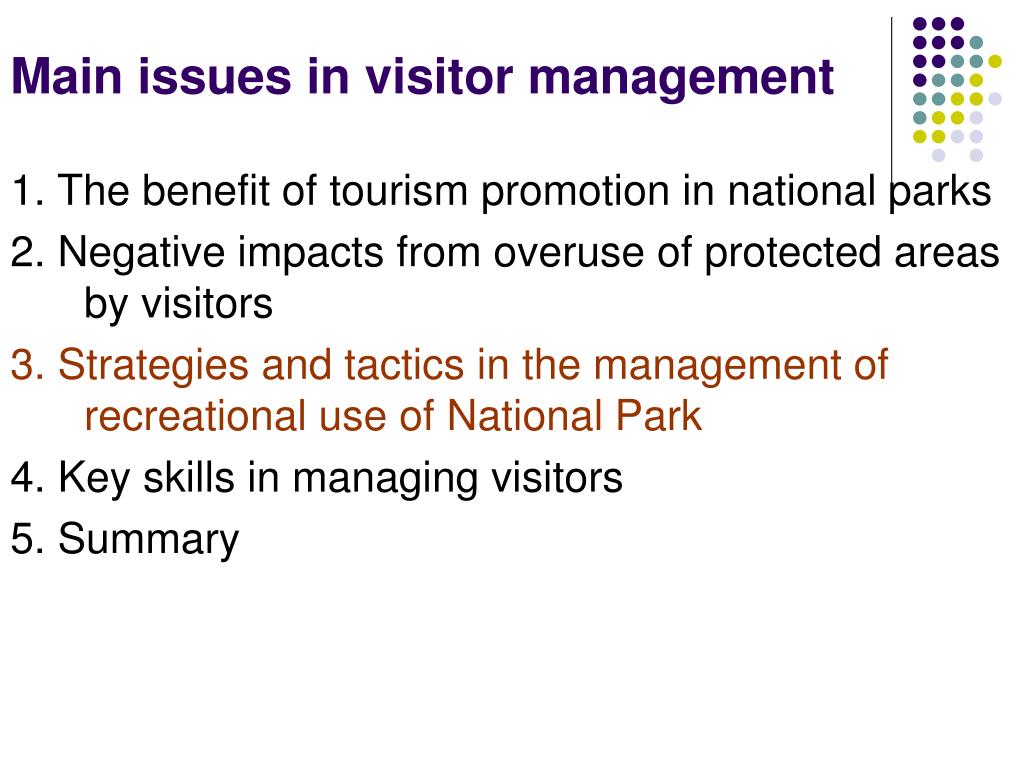 Main issues in visitor management

1. The benefit of tourism promotion in national parks
2. Negative impacts from overuse of protected areas by visitors
3. Strategies and tactics in the management of recreational use of National Park
4. Key skills in managing visitors
5. Summary